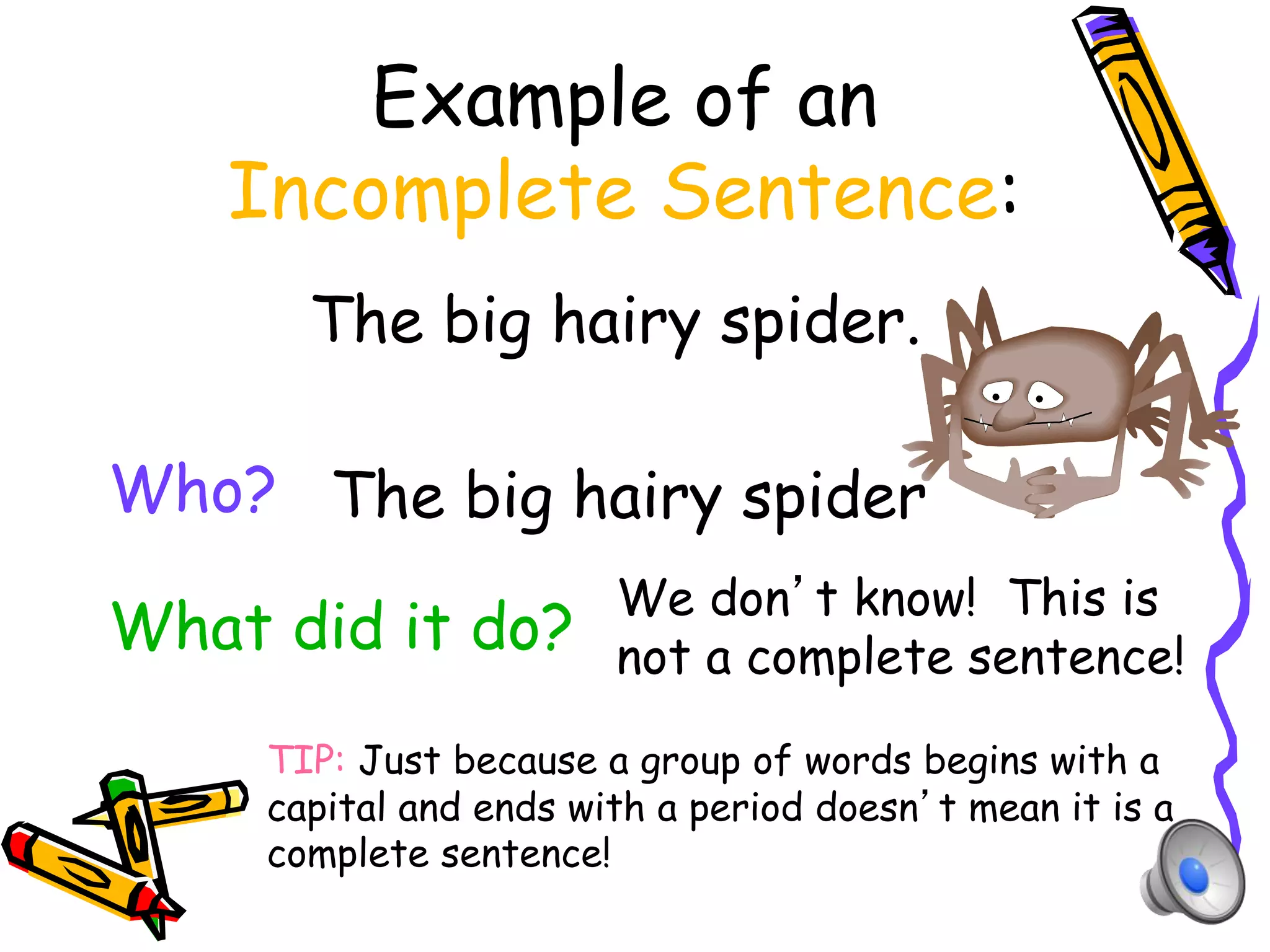 Example of an Incomplete Sentence:

The big hairy spider.

Who? The big hairy spider

What did it do? We don't know! This is not a complete sentence!

TIP: Just because a group of words begins with a capital and ends with a period doesn't mean it is a complete sentence!